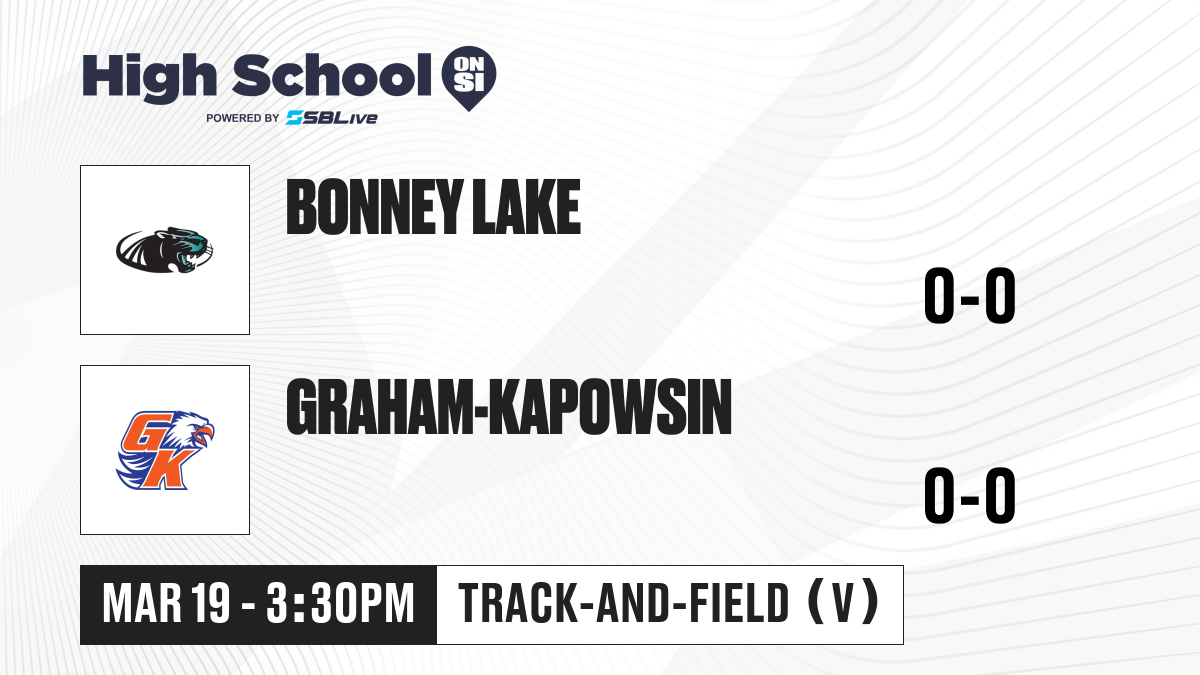 High School ON SI
POWERED BY SBLive

BONNEY LAKE
0-0

GK
GRAHAM-KAPOWSIN
0-0

MAR 19 - 3:30PM
TRACK-AND-FIELD (V)